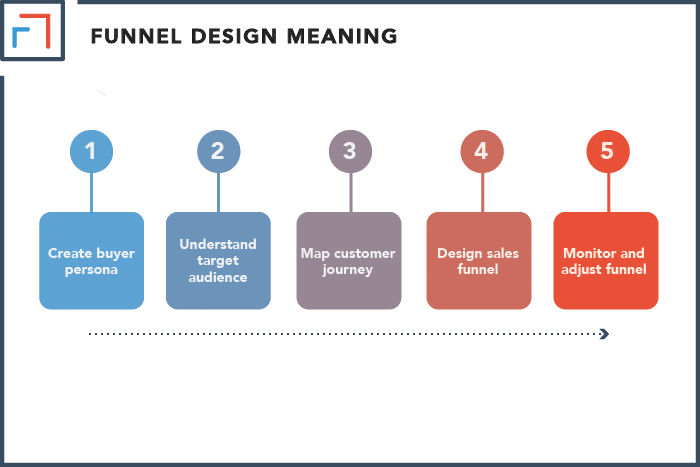 FUNNEL DESIGN MEANING

1
Create buyer persona

2
Understand target audience

3
Map customer journey

4
Design sales funnel

5
Monitor and adjust funnel